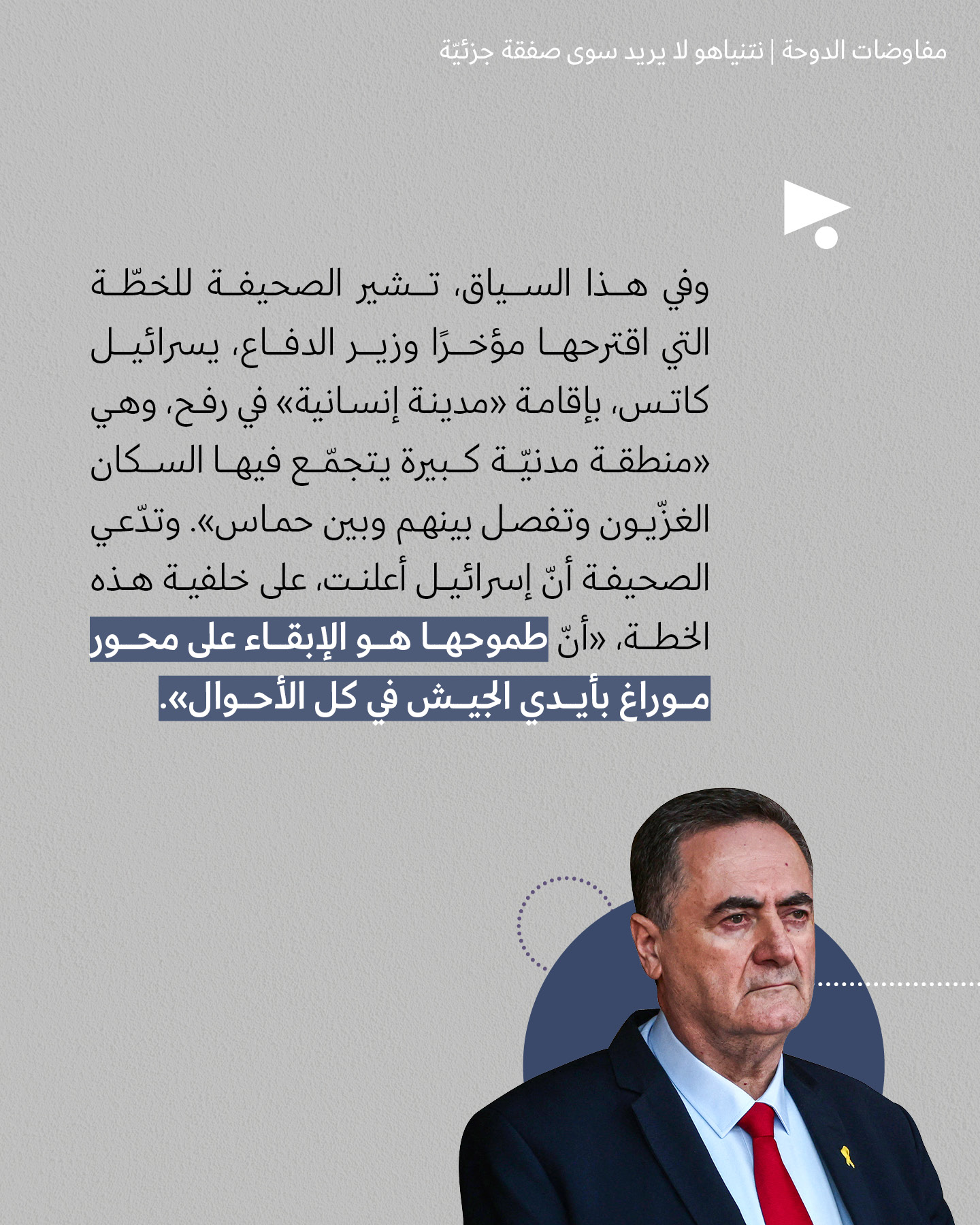 مفاوضات الدوحة | نتنياهو لا يريد سوى صفقة جزئيّة

وفي هذا السياق، تشير الصحيفة للخطّة التي اقترحها مؤخرًا وزير الدفاع، يسرائيل كاتس، بإقامة «مدينة إنسانية» في رفح، وهي «منطقة مدنيّة كبيرة يتجمّع فيها السكان الغزّيون وتفصل بينهم وبين حماس». وتدّعي الصحيفة أنّ إسرائيل أعلنت، على خلفية هذه الخطة، «أنّ طموحها هو الإبقاء على محور موراغ بأيدي الجيش في كل الأحوال».